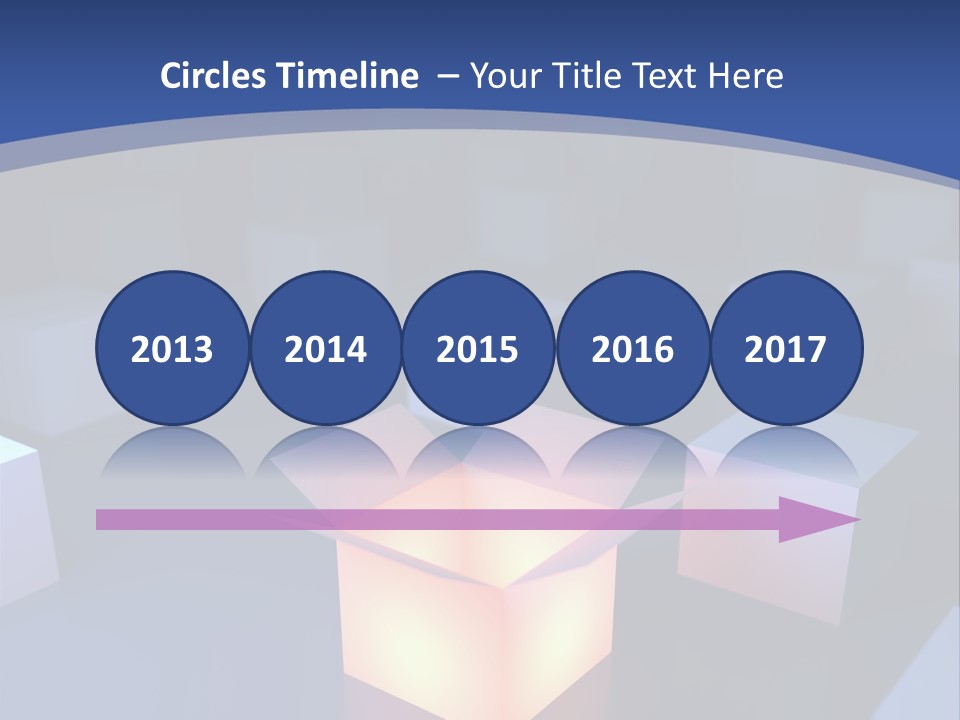 Circles Timeline – Your Title Text Here

2013
2014
2015
2016
2017